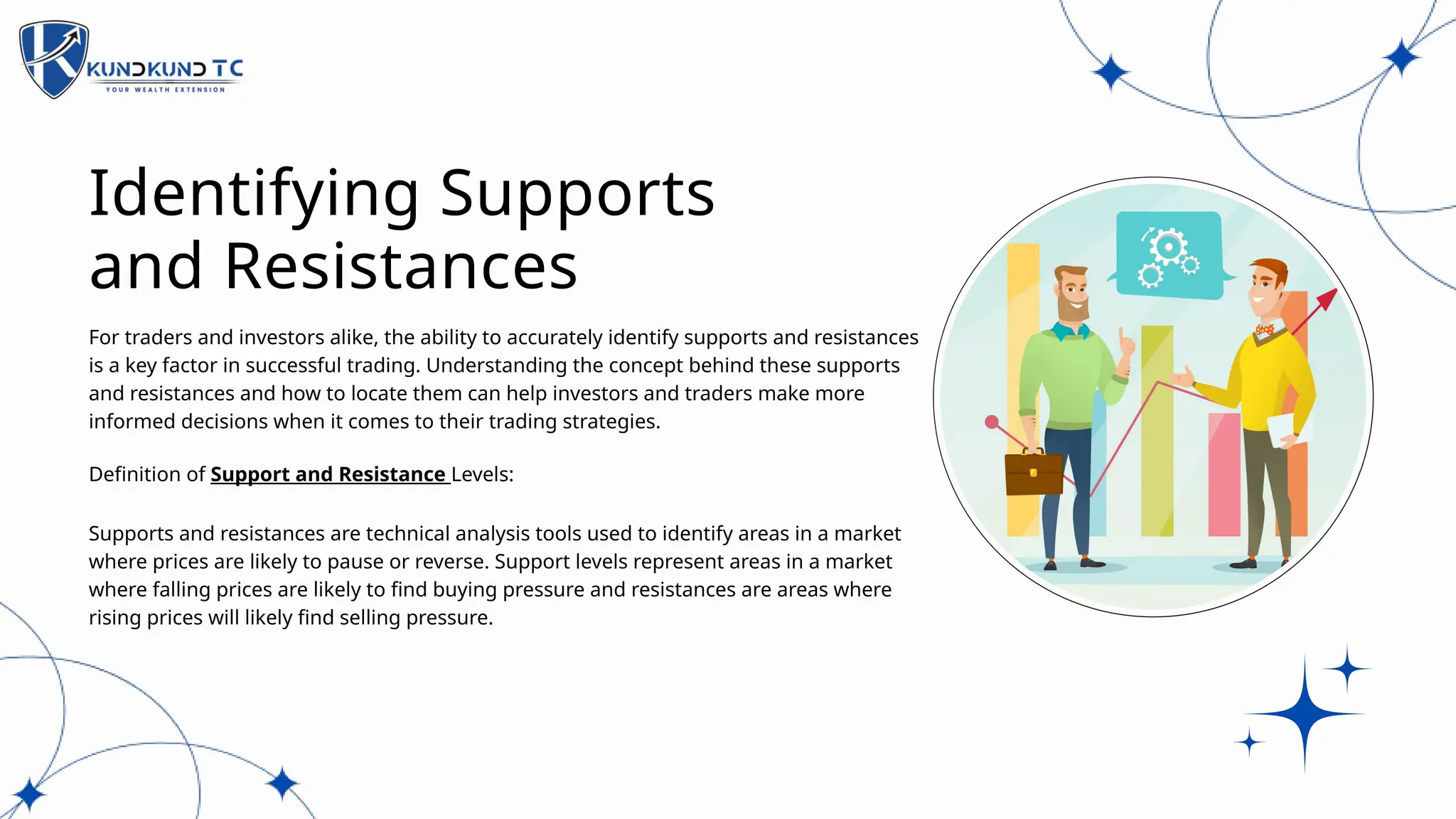 KUNDKUND TC
YOUR WEALTH EXTENSION

Identifying Supports and Resistances

For traders and investors alike, the ability to accurately identify supports and resistances is a key factor in successful trading. Understanding the concept behind these supports and resistances and how to locate them can help investors and traders make more informed decisions when it comes to their trading strategies.

Definition of Support and Resistance Levels:

Supports and resistances are technical analysis tools used to identify areas in a market where prices are likely to pause or reverse. Support levels represent areas in a market where falling prices are likely to find buying pressure and resistances are areas where rising prices will likely find selling pressure.